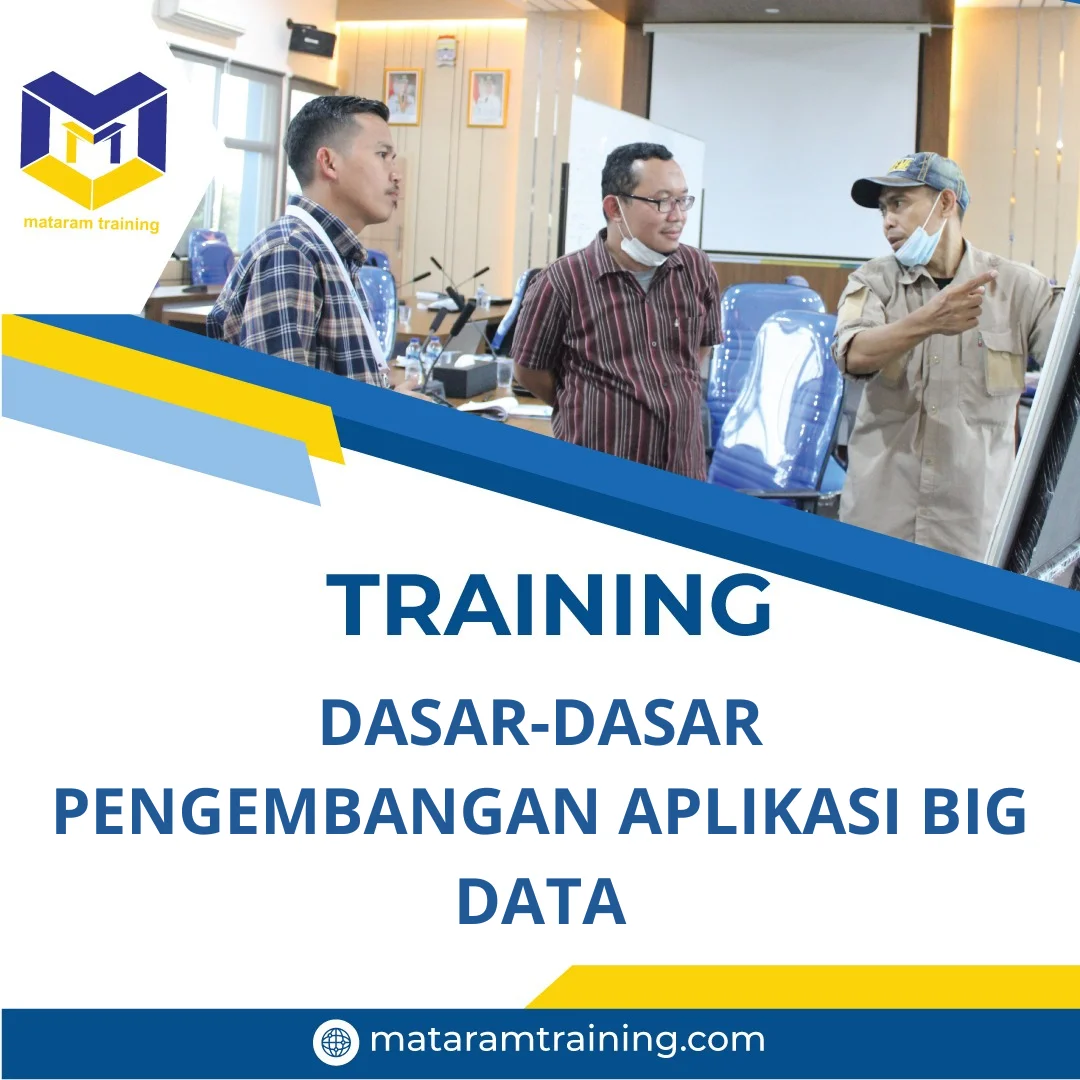 mataram training

TRAINING

DASAR-DASAR PENGEMBANGAN APLIKASI BIG DATA

mataramtraining.com